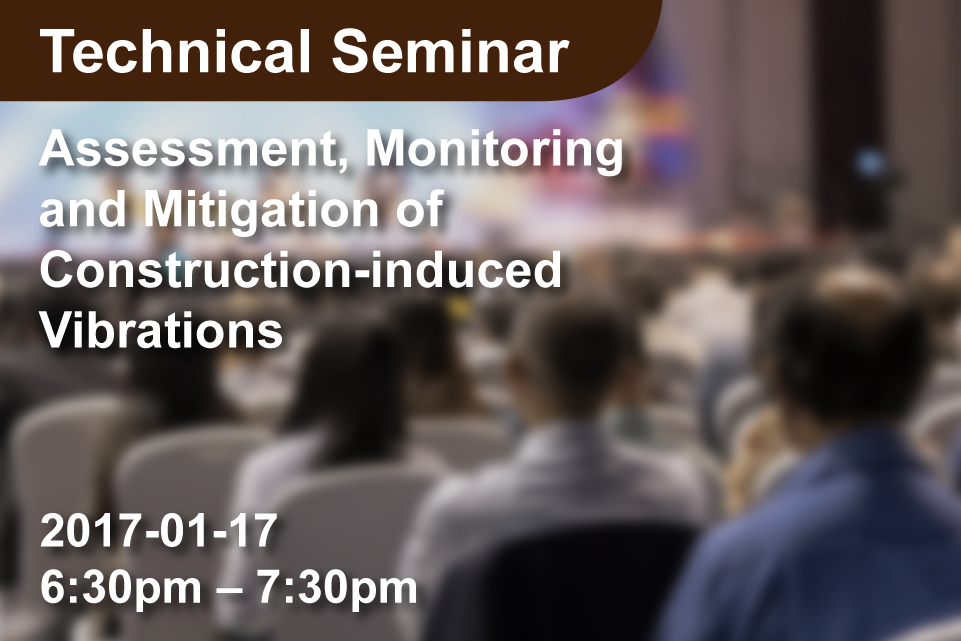 Technical Seminar

Assessment, Monitoring and Mitigation of Construction-induced Vibrations

2017-01-17
6:30pm – 7:30pm